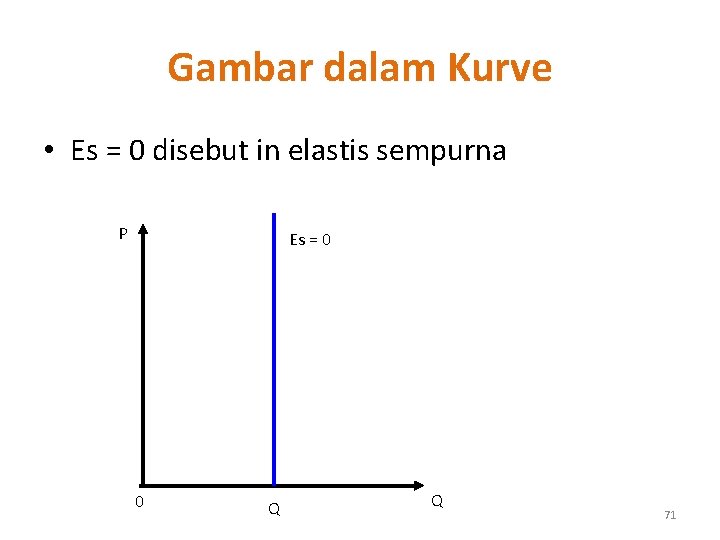 Gambar dalam Kurve

• Es = 0 disebut in elastis sempurna

P

Es = 0

0

Q

Q

71